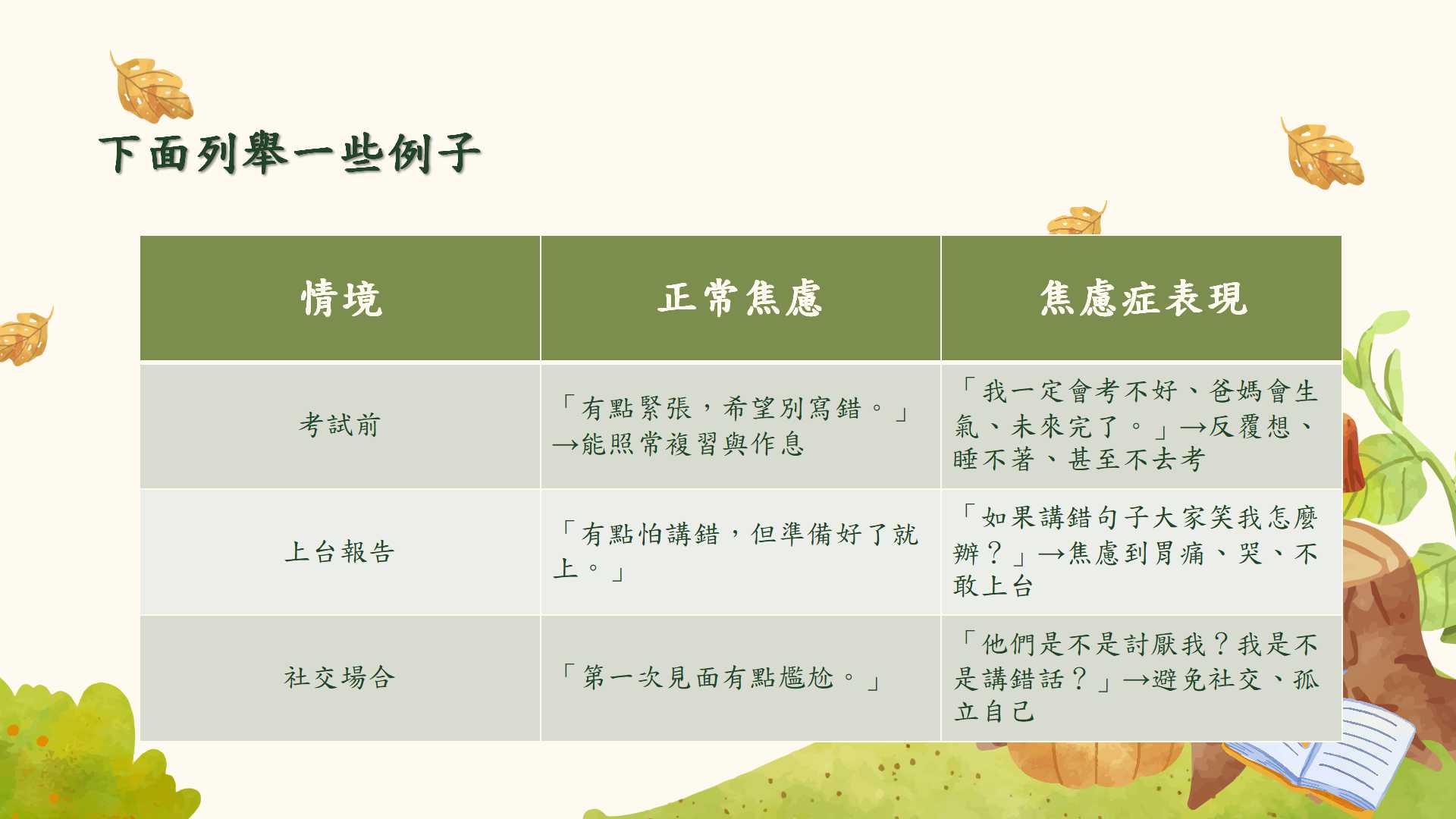 下面列舉一些例子

| 情境 | 正常焦慮 | 焦慮症表現 |
|---|---|---|
| 考試前 | 「有點緊張，希望別寫錯。」→能照常複習與作息 | 「我一定會考不好、爸媽會生氣、未來完了。」→反覆想、睡不著、甚至不去考 |
| 上台報告 | 「有點怕講錯，但準備好了就上。」 | 「如果講錯句子大家笑我怎麼辦？」→焦慮到胃痛、哭、不敢上台 |
| 社交場合 | 「第一次見面有點尷尬。」 | 「他們是不是討厭我？我是不是講錯話？」→避免社交、孤立自己 |